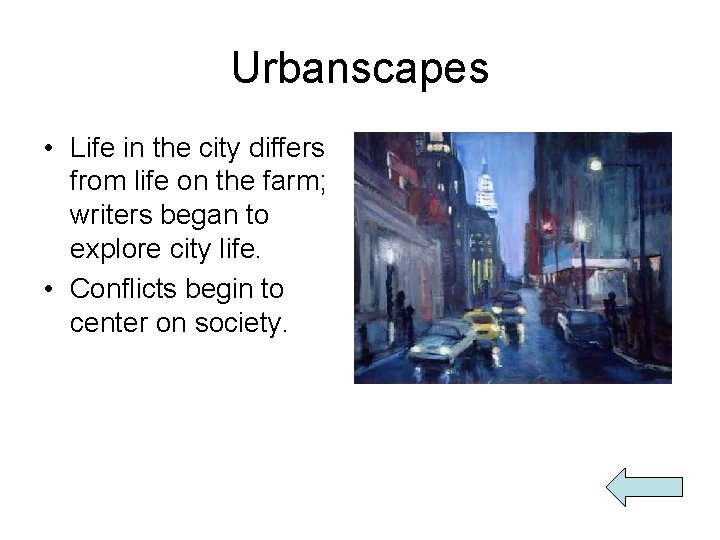 Urbanscapes

• Life in the city differs from life on the farm; writers began to explore city life.
• Conflicts begin to center on society.